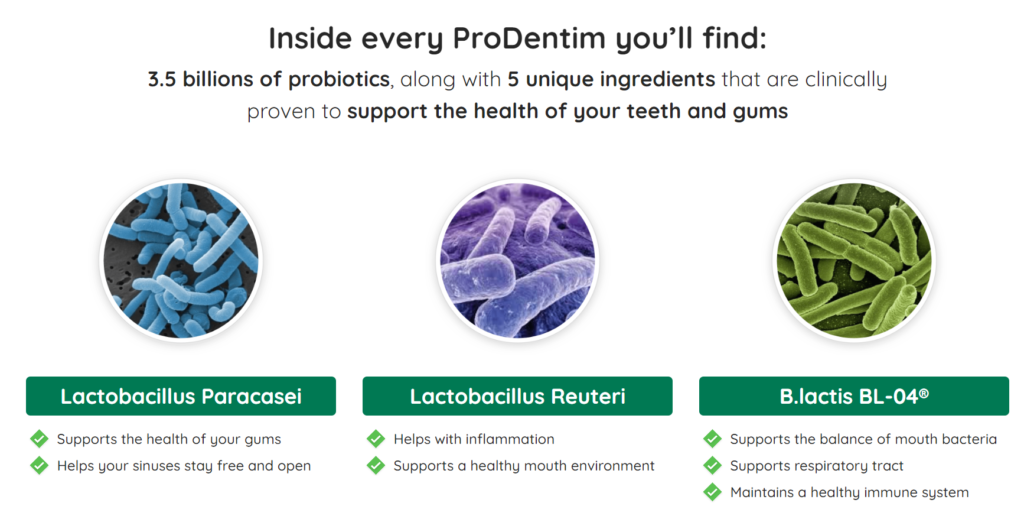 Inside every ProDentim you'll find:

3.5 billions of probiotics, along with 5 unique ingredients that are clinically proven to support the health of your teeth and gums

Lactobacillus Paracasei

Supports the health of your gums

Helps your sinuses stay free and open

Lactobacillus Reuteri

Helps with inflammation

Supports a healthy mouth environment

B.lactis BL-04®

Supports the balance of mouth bacteria

Supports respiratory tract

Maintains a healthy immune system